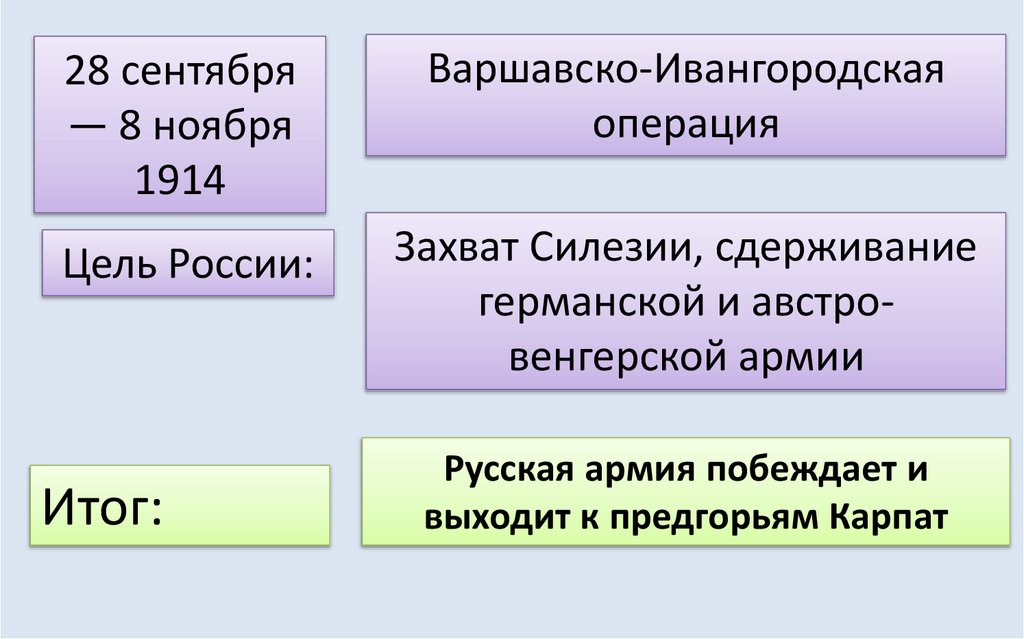 28 сентября — 8 ноября 1914

Варшавско-Ивангородская операция

Цель России:

Захват Силезии, сдерживание германской и австро-венгерской армии

Итог:

Русская армия побеждает и выходит к предгорьям Карпат